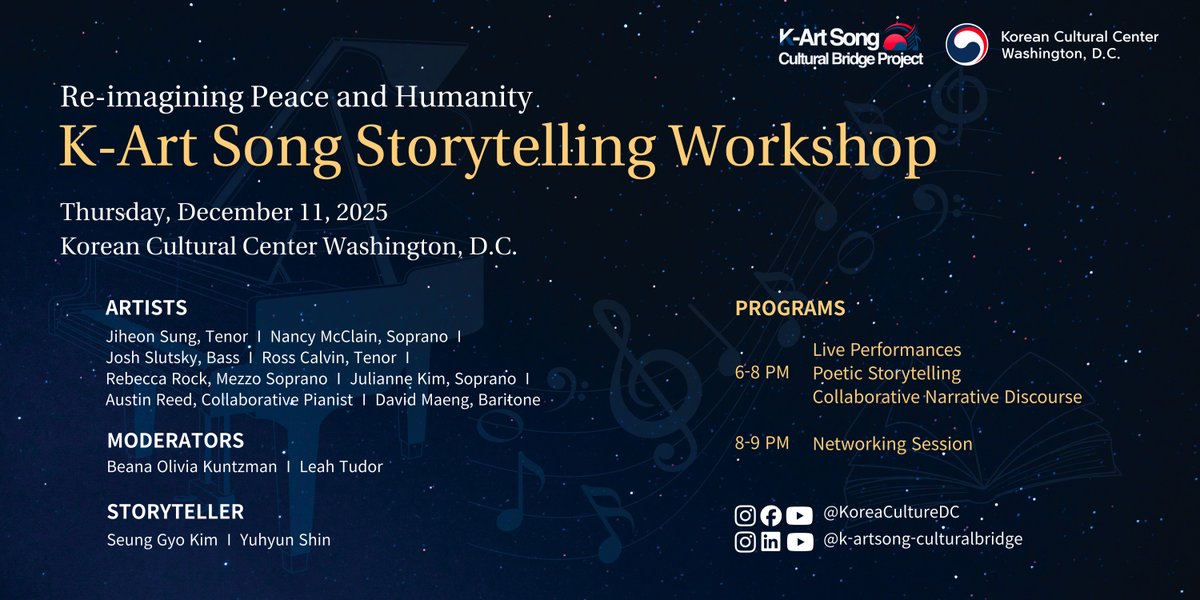 K-Art Song Cultural Bridge Project

Korean Cultural Center Washington, D.C.

Re-imagining Peace and Humanity

K-Art Song Storytelling Workshop

Thursday, December 11, 2025

Korean Cultural Center Washington, D.C.

ARTISTS

Jiheon Sung, Tenor I Nancy McClain, Soprano I Josh Slutsky, Bass I Ross Calvin, Tenor I Rebecca Rock, Mezzo Soprano I Julianne Kim, Soprano I Austin Reed, Collaborative Pianist I David Maeng, Baritone

MODERATORS

Beana Olivia Kuntzman I Leah Tudor

STORYTELLER

Seung Gyo Kim I Yuhyun Shin

PROGRAMS

6-8 PM Live Performances
Poetic Storytelling
Collaborative Narrative Discourse

8-9 PM Networking Session

@KoreaCultureDC

@k-artsong-culturalbridge